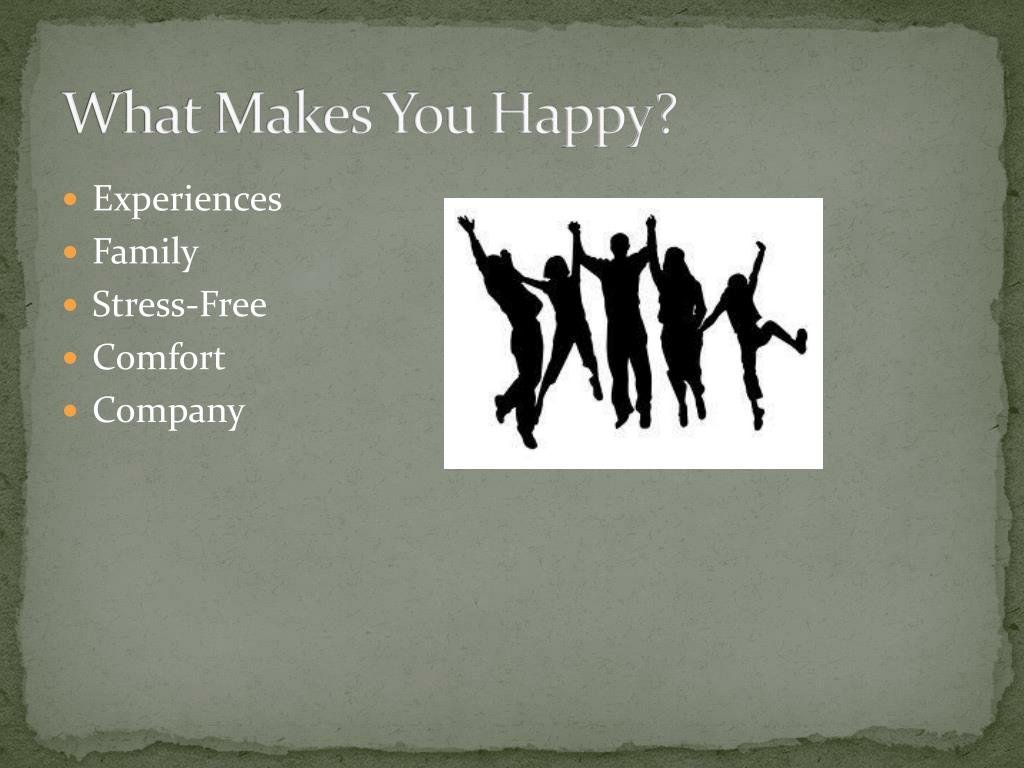 What Makes You Happy?

- Experiences
- Family
- Stress-Free
- Comfort
- Company